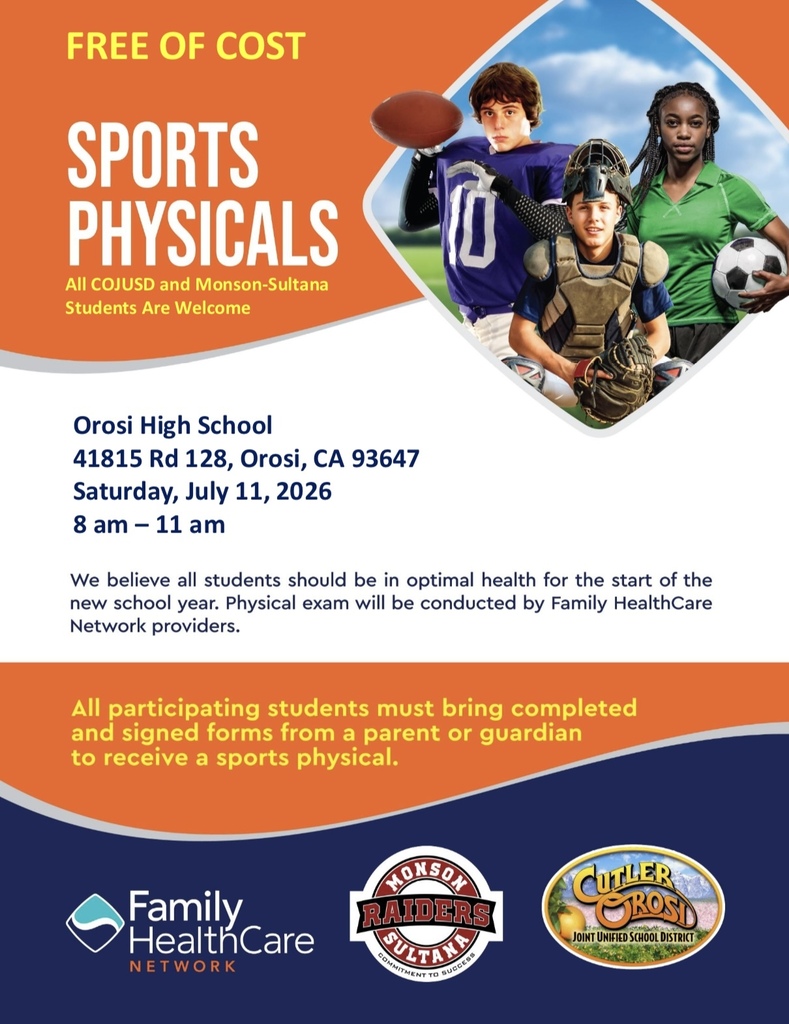 FREE OF COST

SPORTS PHYSICALS

All COJUSD and Monson-Sultana Students Are Welcome

10

Orosi High School
41815 Rd 128, Orosi, CA 93647
Saturday, July 11, 2026
8 am – 11 am

We believe all students should be in optimal health for the start of the new school year. Physical exam will be conducted by Family HealthCare Network providers.

All participating students must bring completed and signed forms from a parent or guardian to receive a sports physical.

Family HealthCare NETWORK

MONSON RAIDERS SULTANA COMMITMENT TO SUCCESS

CUTLER OROSI JOINT UNIFIED SCHOOL DISTRICT